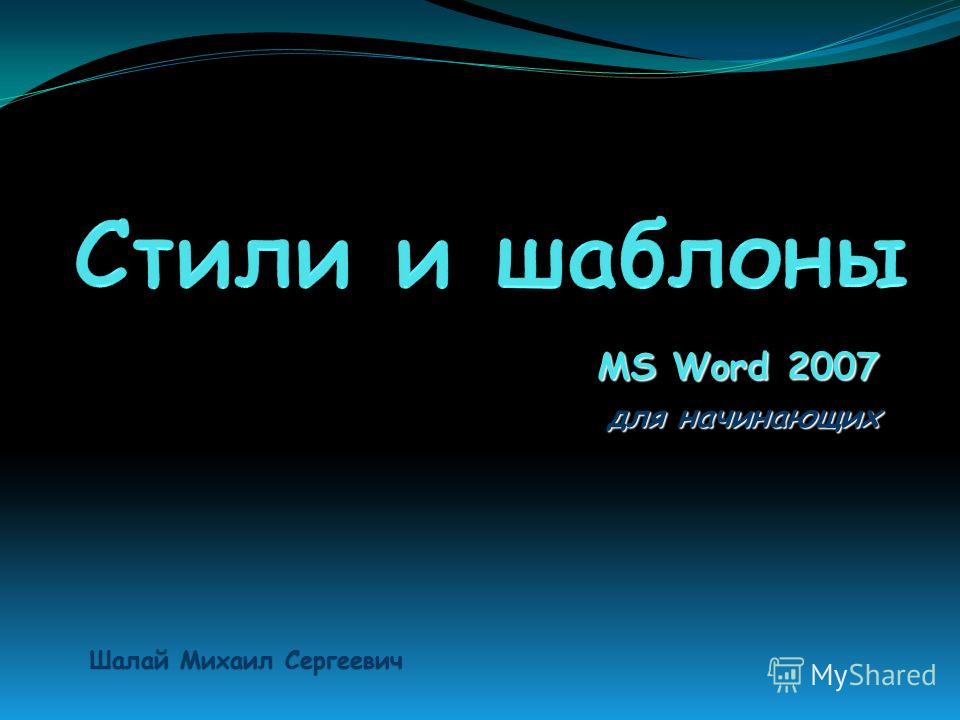 Стили и шаблоны

MS Word 2007

для начинающих

Шалай Михаил Сергеевич

MyShared